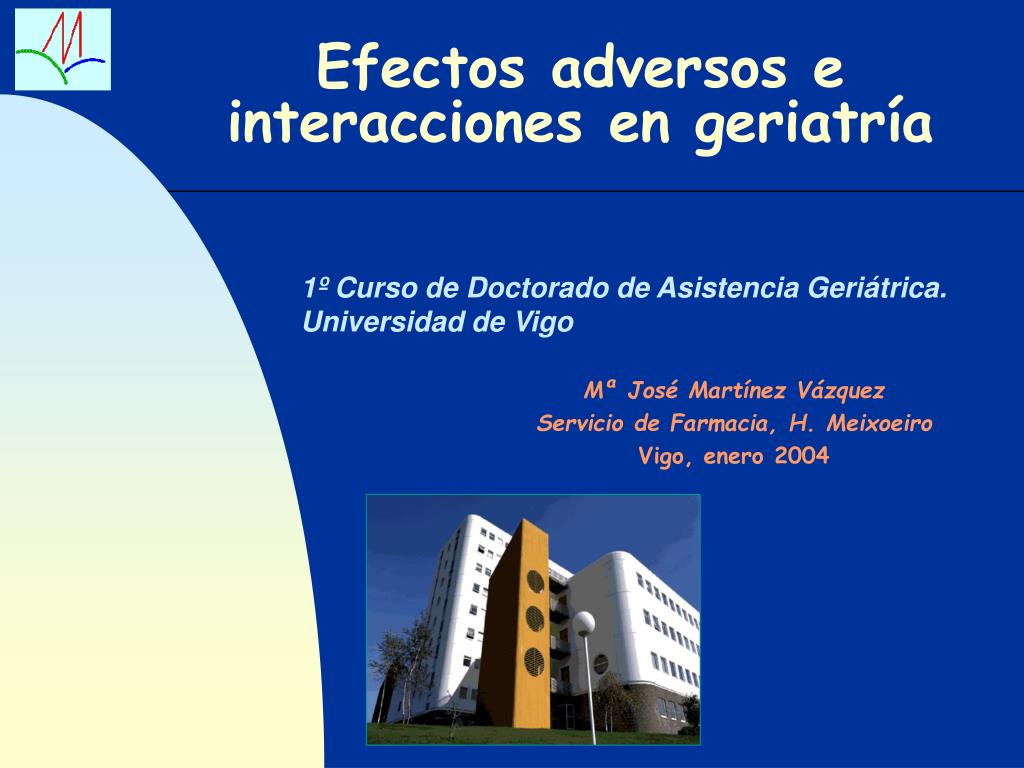 Efectos adversos e interacciones en geriatría

1º Curso de Doctorado de Asistencia Geriátrica. Universidad de Vigo

Mª José Martínez Vázquez
Servicio de Farmacia, H. Meixoeiro
Vigo, enero 2004